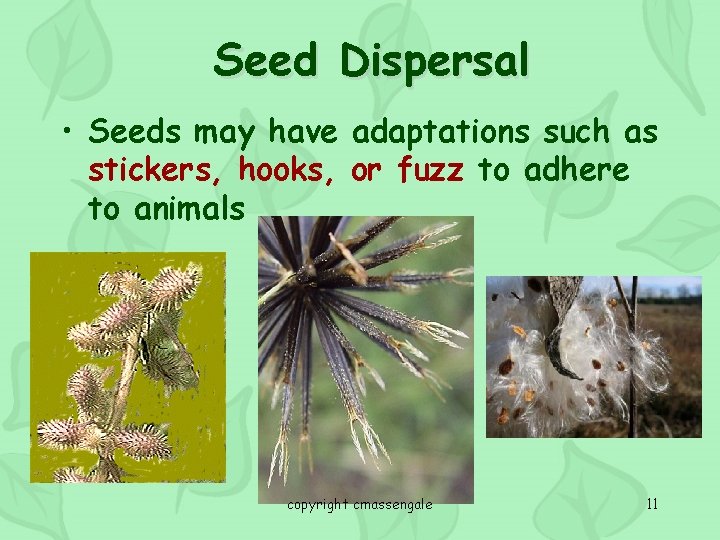 Seed Dispersal

• Seeds may have adaptations such as stickers, hooks, or fuzz to adhere to animals

copyright cmassengale

11